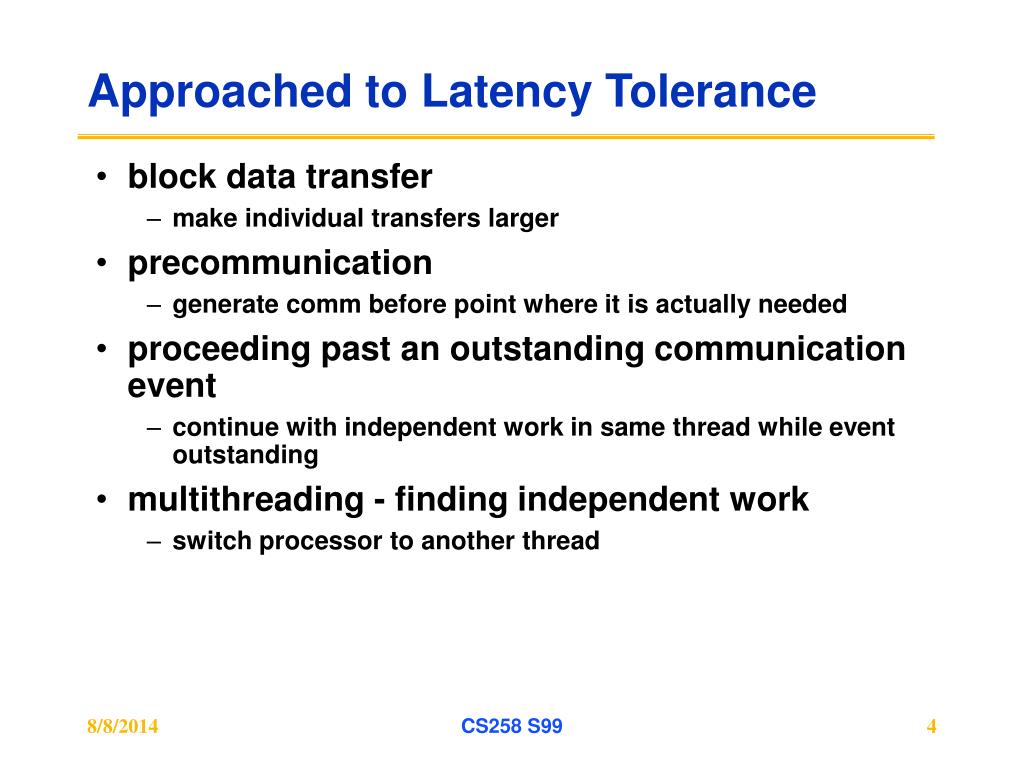 Approached to Latency Tolerance

• block data transfer
– make individual transfers larger
• precommunication
– generate comm before point where it is actually needed
• proceeding past an outstanding communication event
– continue with independent work in same thread while event outstanding
• multithreading - finding independent work
– switch processor to another thread

8/8/2014
CS258 S99
4